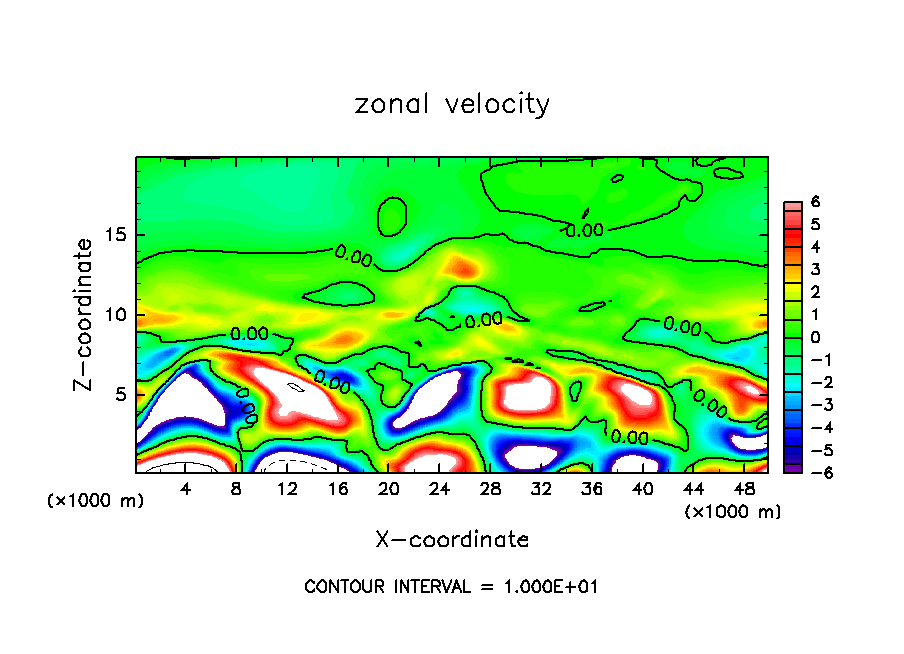 zonal velocity

Z-coordinate

15
10
5

(×1000 m)

0.00
0.00
0.00
0.00
0.00
0.00
0.00
0.00

4 8 12 16 20 24 28 32 36 40 44 48

(×1000 m)

X-coordinate

6
5
4
3
2
1
0
-1
-2
-3
-4
-5
-6

CONTOUR INTERVAL = 1.000E+01